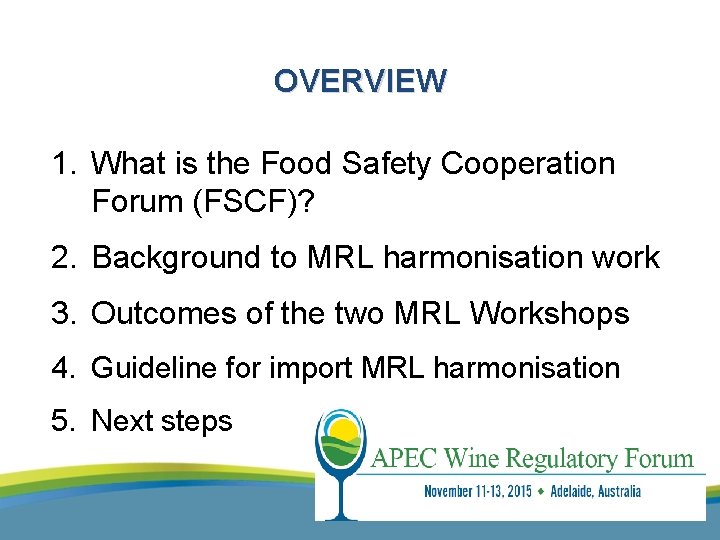 OVERVIEW

1. What is the Food Safety Cooperation Forum (FSCF)?

2. Background to MRL harmonisation work

3. Outcomes of the two MRL Workshops

4. Guideline for import MRL harmonisation

5. Next steps

APEC Wine Regulatory Forum

November 11-13, 2015 ◆ Adelaide, Australia